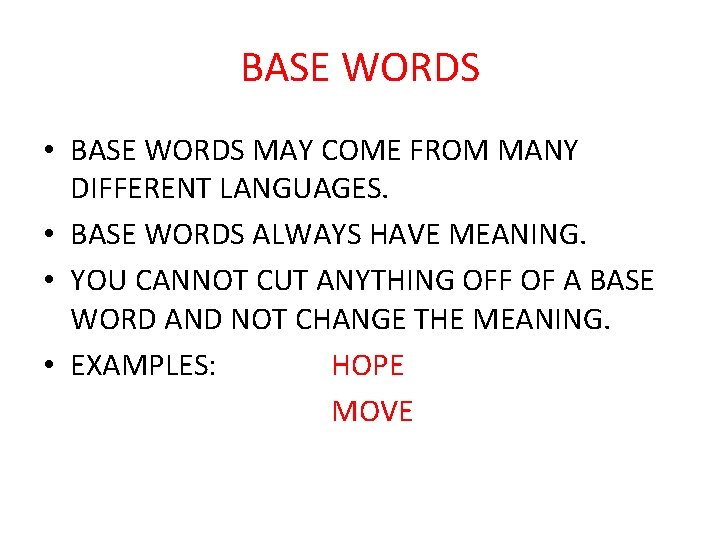 BASE WORDS

• BASE WORDS MAY COME FROM MANY DIFFERENT LANGUAGES.
• BASE WORDS ALWAYS HAVE MEANING.
• YOU CANNOT CUT ANYTHING OFF OF A BASE WORD AND NOT CHANGE THE MEANING.
• EXAMPLES: HOPE
MOVE